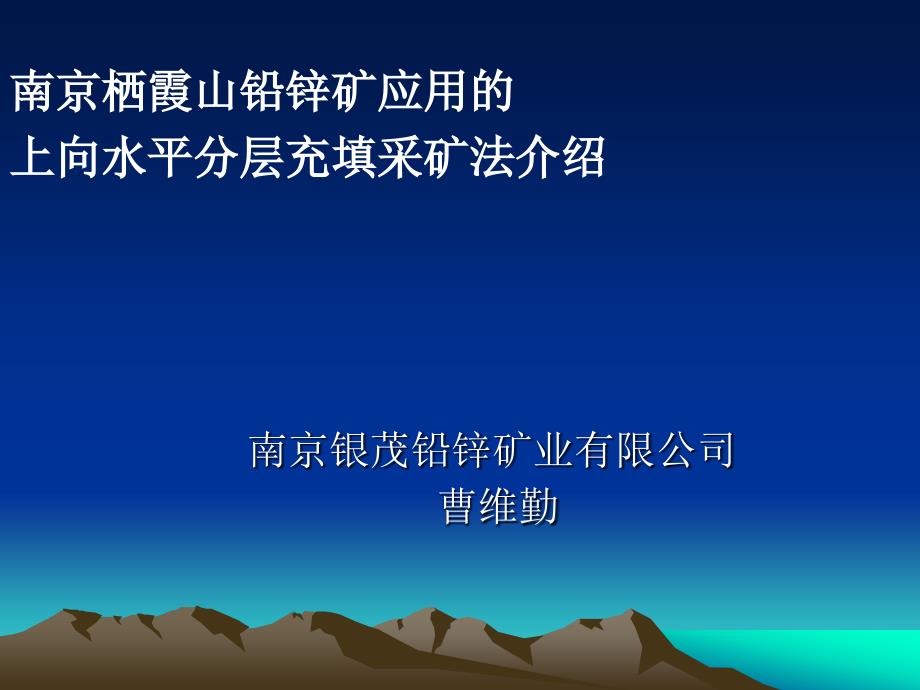 南京栖霞山铅锌矿应用的
上向水平分层充填采矿法介绍

南京银茂铅锌矿业有限公司
曹维勤